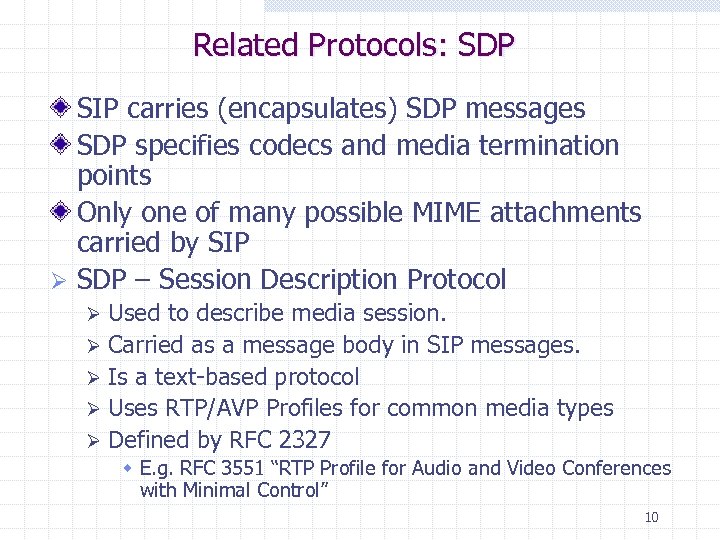 Related Protocols: SDP

SIP carries (encapsulates) SDP messages

SDP specifies codecs and media termination points

Only one of many possible MIME attachments carried by SIP

SDP – Session Description Protocol

Used to describe media session.

Carried as a message body in SIP messages.

Is a text-based protocol

Uses RTP/AVP Profiles for common media types

Defined by RFC 2327

E.g. RFC 3551 “RTP Profile for Audio and Video Conferences with Minimal Control”

10